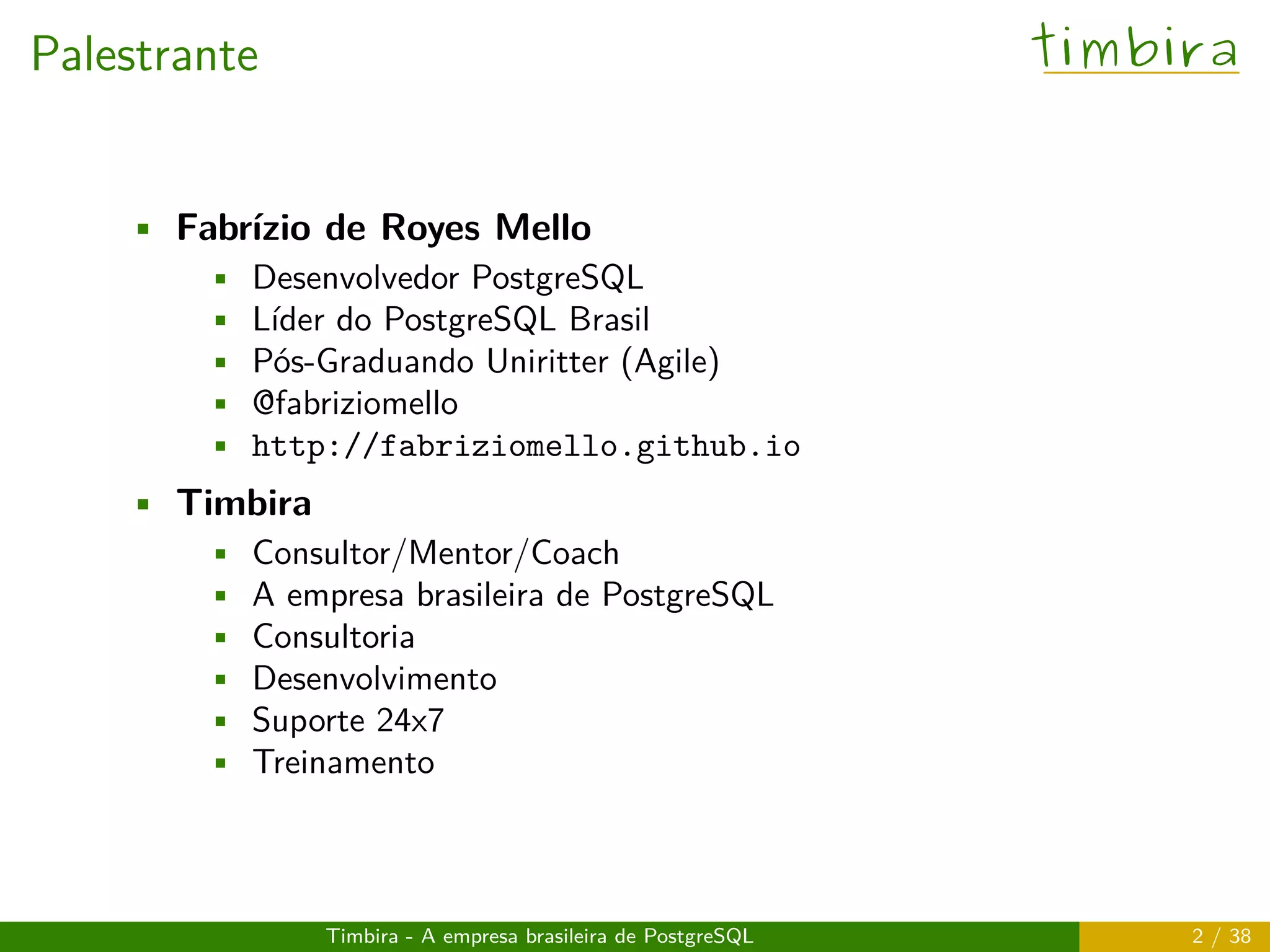 Palestrante

timbira

- **Fabrízio de Royes Mello**
  - Desenvolvedor PostgreSQL
  - Líder do PostgreSQL Brasil
  - Pós-Graduando Uniritter (Agile)
  - @fabriziomello
  - http://fabriziomello.github.io
- **Timbira**
  - Consultor/Mentor/Coach
  - A empresa brasileira de PostgreSQL
  - Consultoria
  - Desenvolvimento
  - Suporte 24x7
  - Treinamento

Timbira - A empresa brasileira de PostgreSQL

2 / 38